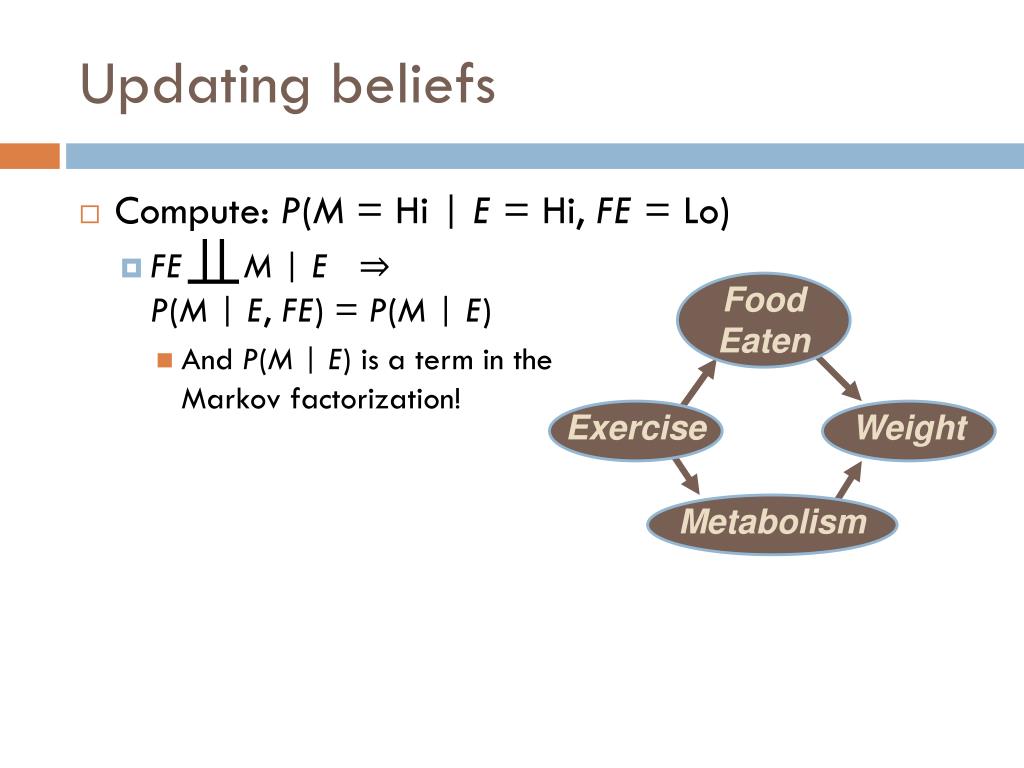 Updating beliefs

Compute: $P(M = \text{Hi} \mid E = \text{Hi}, FE = \text{Lo})$

$FE \perp\!\!\!\perp M \mid E \Rightarrow$
$P(M \mid E, FE) = P(M \mid E)$

And $P(M \mid E)$ is a term in the Markov factorization!

Food Eaten

Exercise

Weight

Metabolism